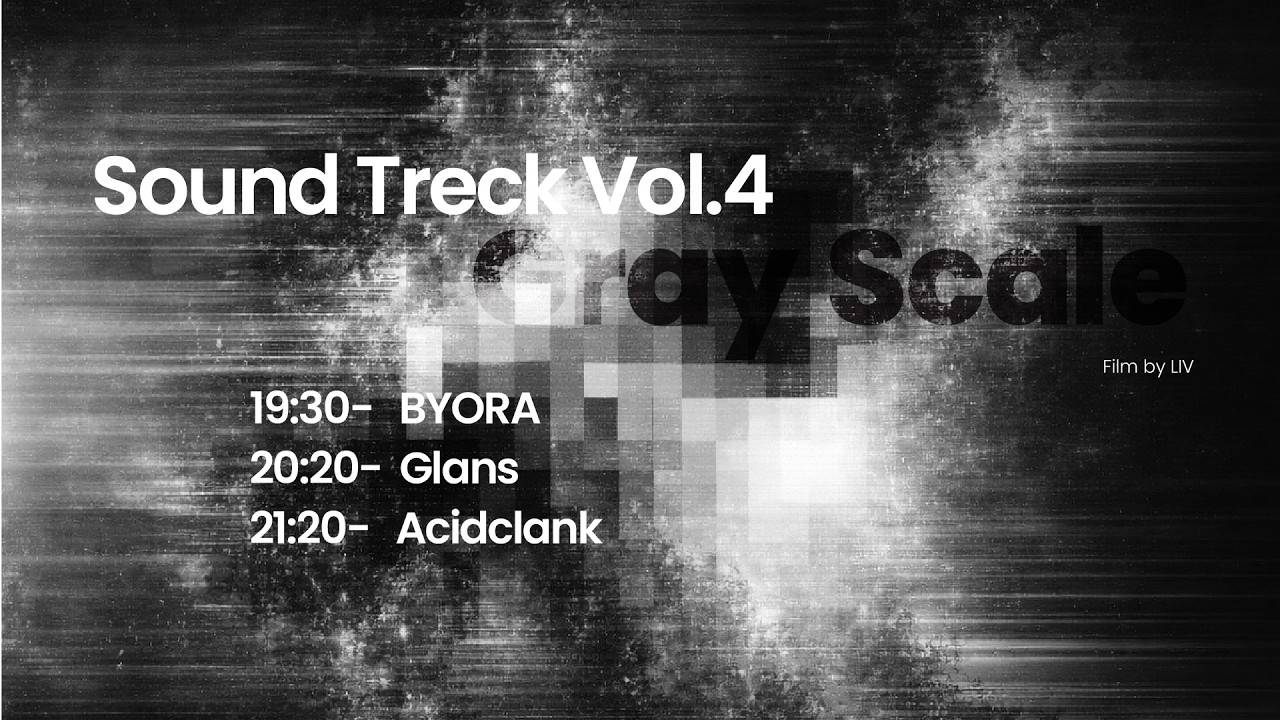 Sound Treck Vol.4

Gray Scale

Film by LIV

19:30- BYORA
20:20- Glans
21:20- Acidclank